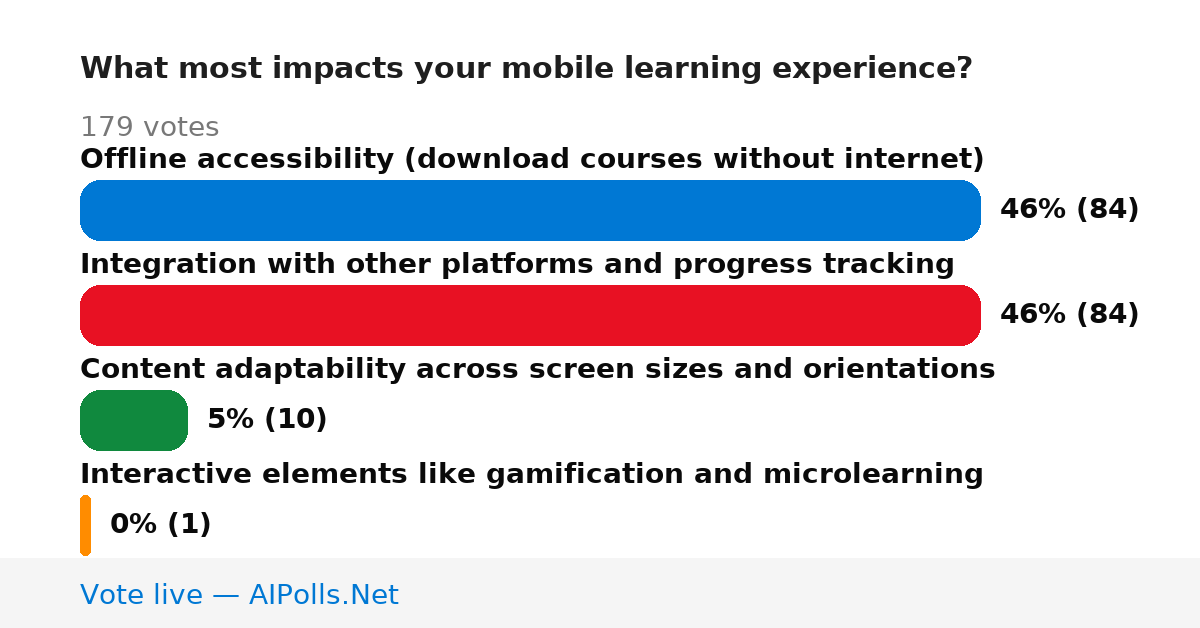 What most impacts your mobile learning experience?

179 votes

Offline accessibility (download courses without internet)

46% (84)

Integration with other platforms and progress tracking

46% (84)

Content adaptability across screen sizes and orientations

5% (10)

Interactive elements like gamification and microlearning

0% (1)

Vote live — AIPolls.Net